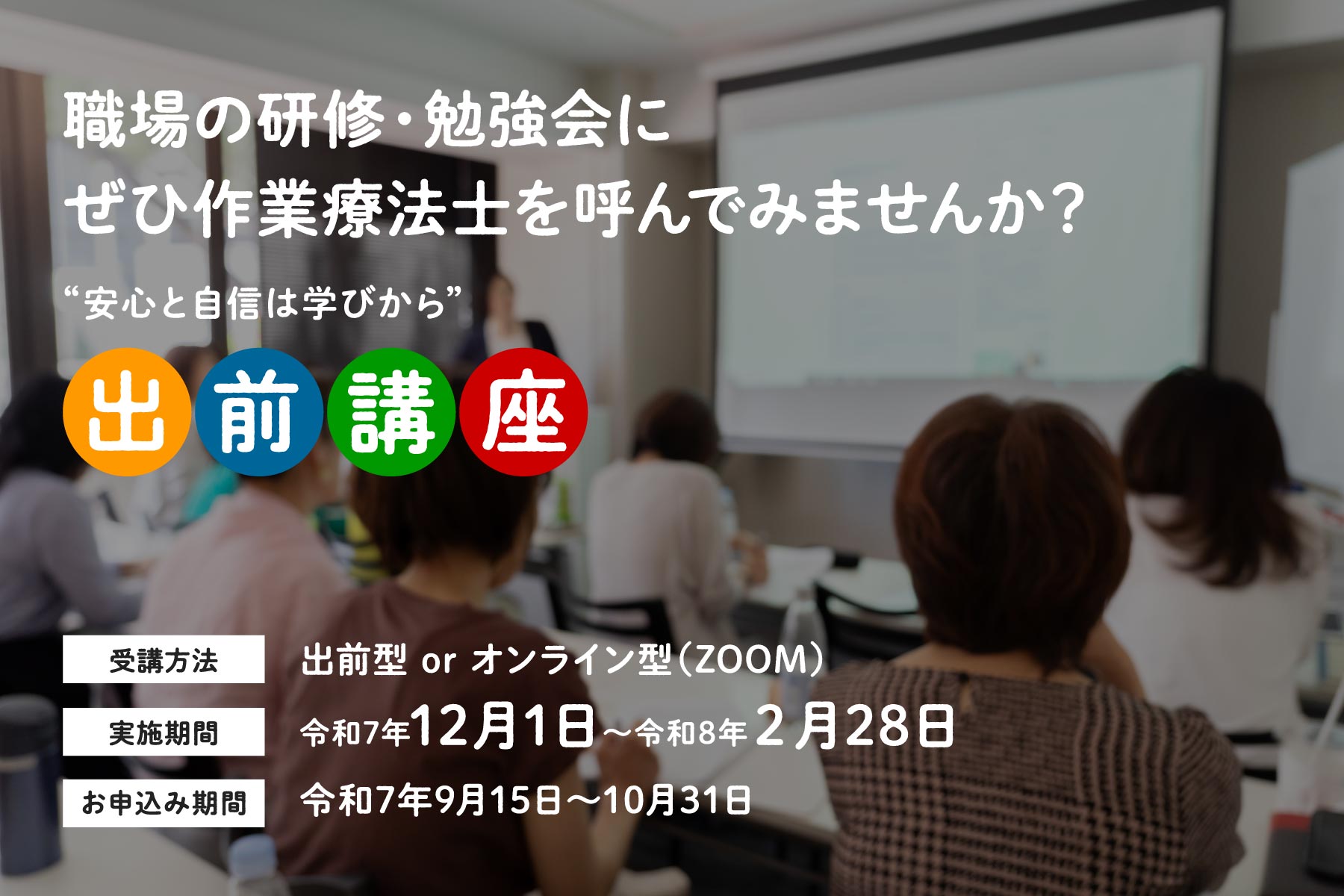 職場の研修・勉強会に
ぜひ作業療法士を呼んでみませんか？

“安心と自信は学びから”

出前講座

受講方法　出前型 or オンライン型（ZOOM）

実施期間　令和7年12月1日～令和8年2月28日

お申込み期間　令和7年9月15日～10月31日